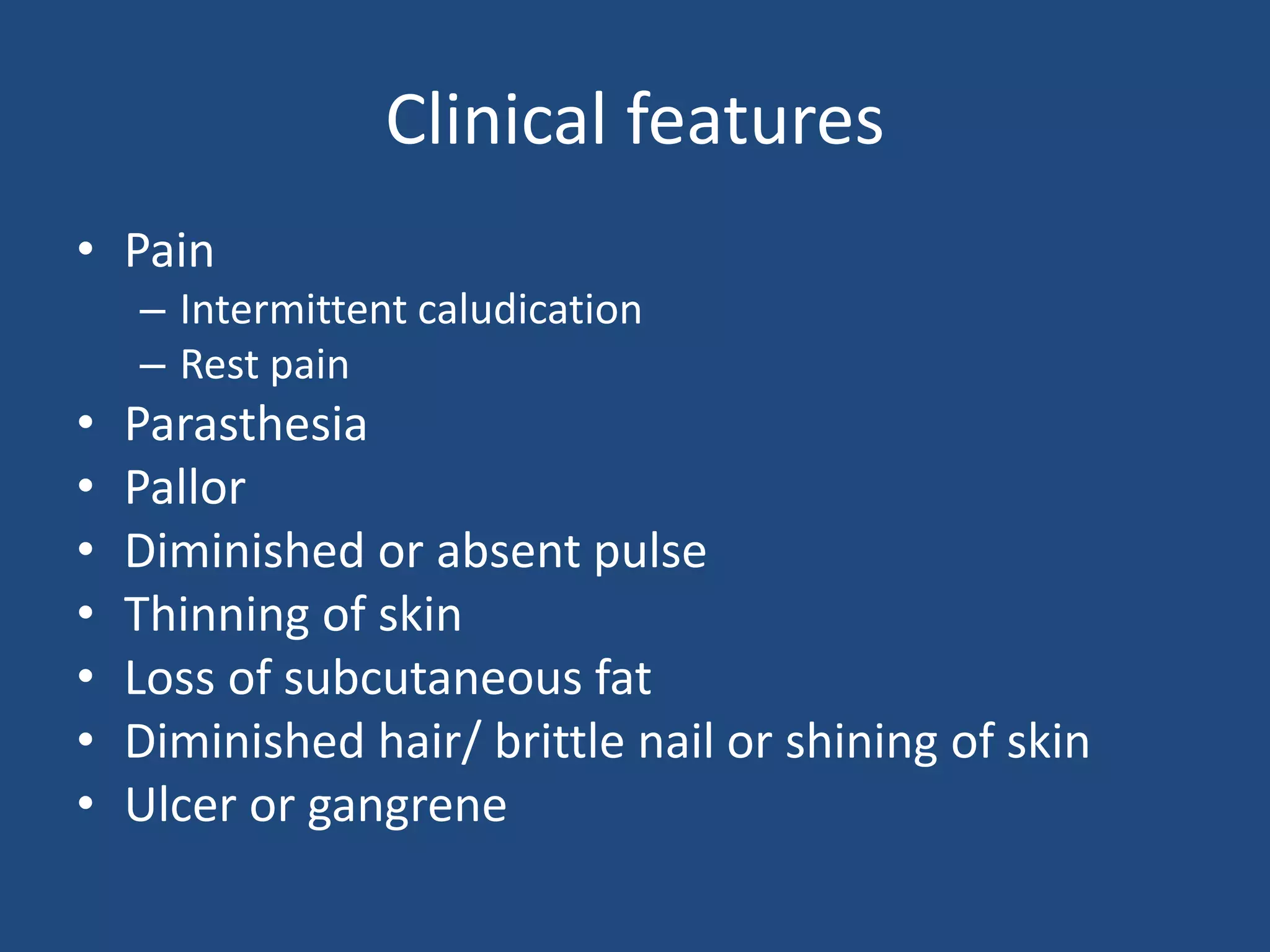 Clinical features

• Pain
– Intermittent caludication
– Rest pain
• Parasthesia
• Pallor
• Diminished or absent pulse
• Thinning of skin
• Loss of subcutaneous fat
• Diminished hair/ brittle nail or shining of skin
• Ulcer or gangrene